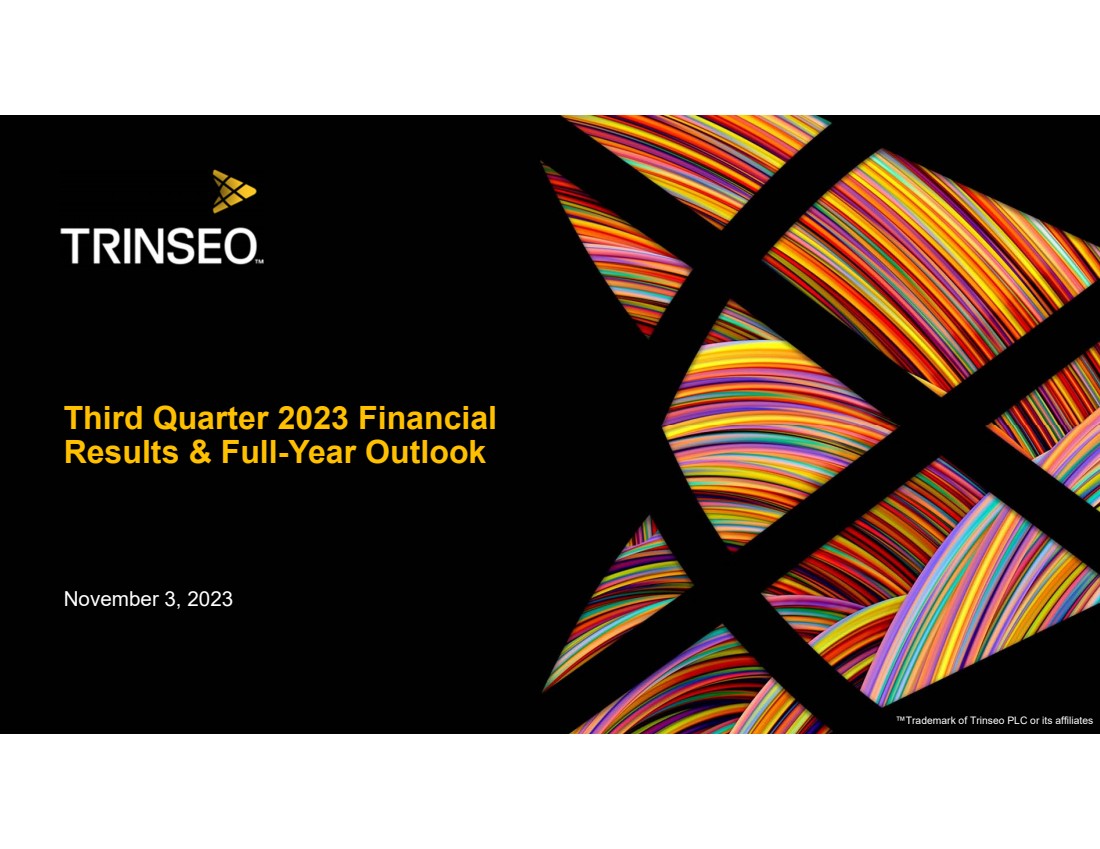 TRINSEO™

Third Quarter 2023 Financial Results & Full-Year Outlook

November 3, 2023

™Trademark of Trinseo PLC or its affiliates